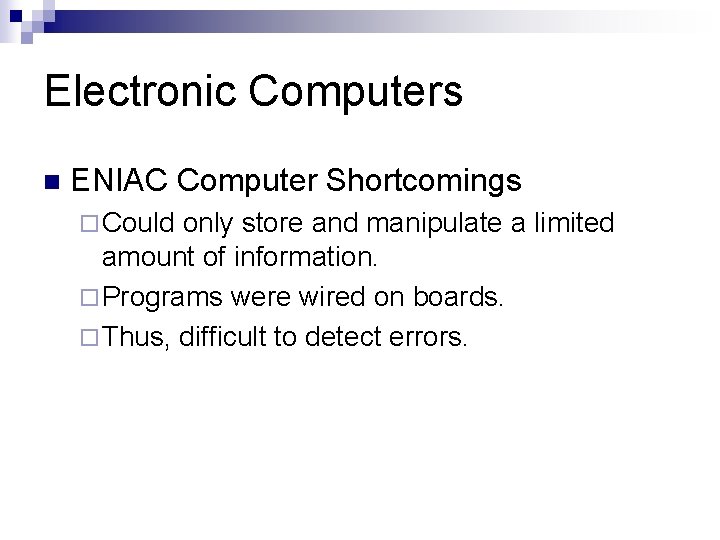 Electronic Computers

ENIAC Computer Shortcomings

Could only store and manipulate a limited amount of information.

Programs were wired on boards.

Thus, difficult to detect errors.